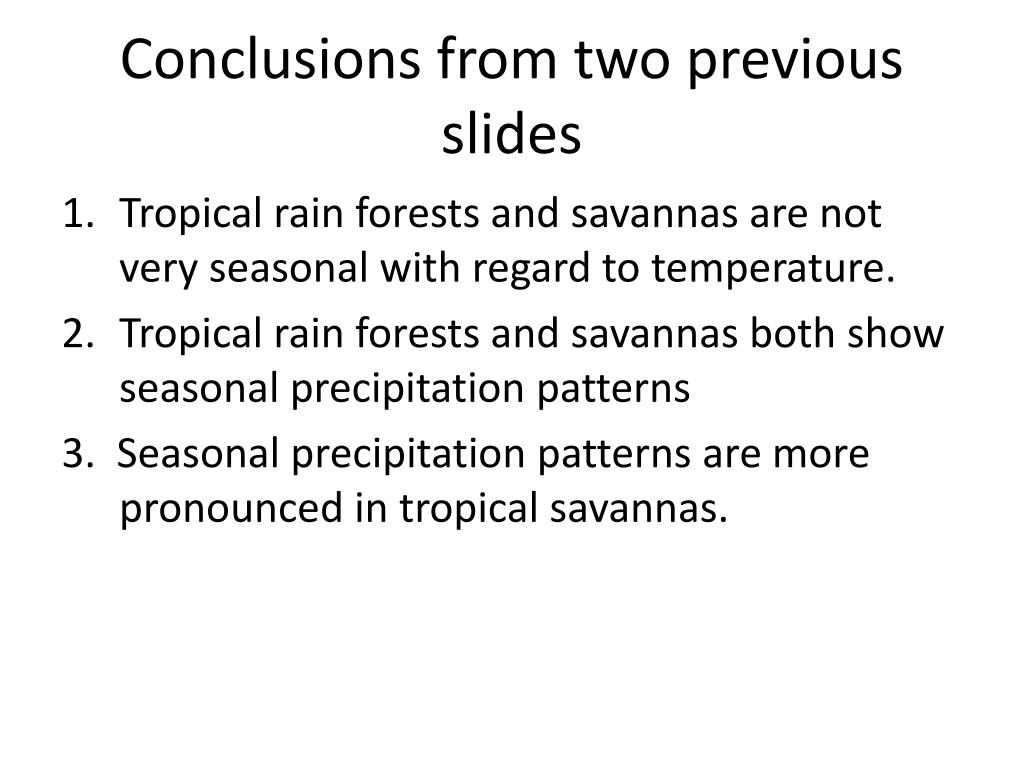 Conclusions from two previous slides

1. Tropical rain forests and savannas are not very seasonal with regard to temperature.
2. Tropical rain forests and savannas both show seasonal precipitation patterns
3. Seasonal precipitation patterns are more pronounced in tropical savannas.